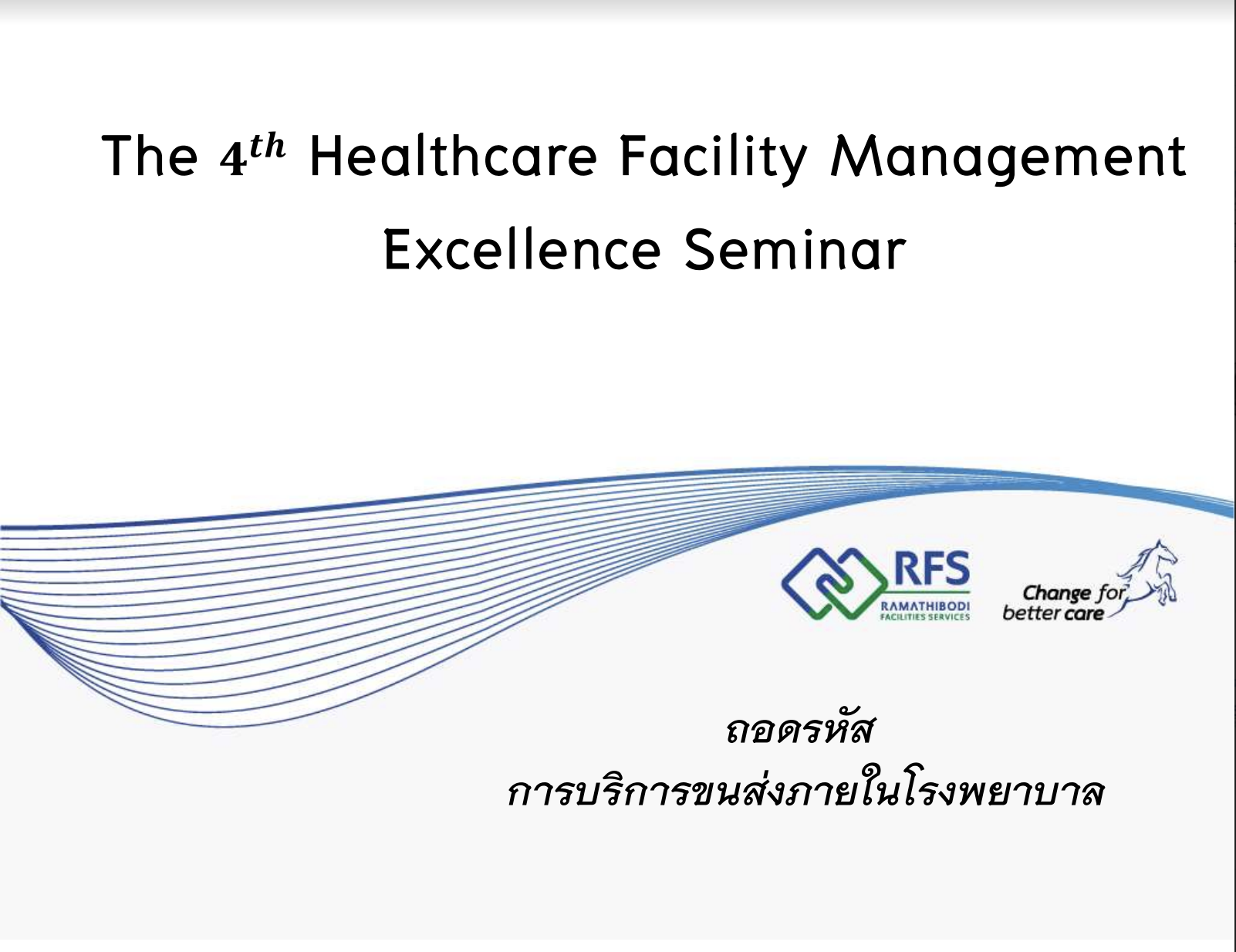 The $4^{th}$ Healthcare Facility Management Excellence Seminar

RFS
RAMATHIBODI FACILITIES SERVICES

Change for better care

ถอดรหัส
การบริการขนส่งภายในโรงพยาบาล